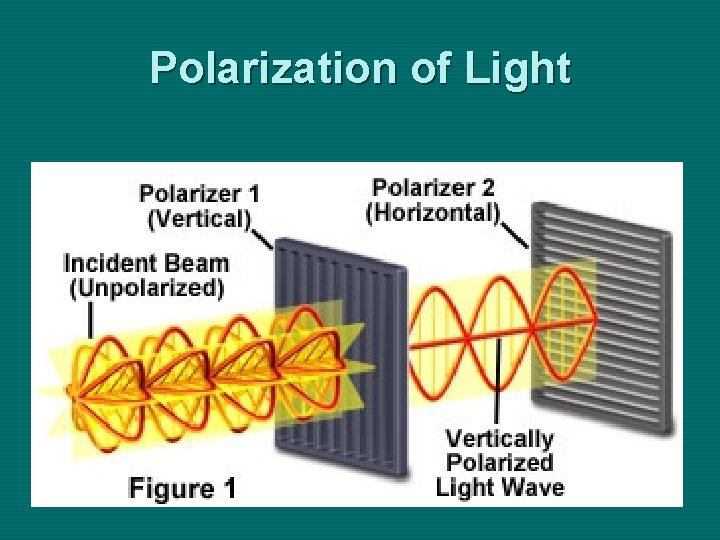 Polarization of Light

Polarizer 1
(Vertical)

Polarizer 2
(Horizontal)

Incident Beam
(Unpolarized)

Vertically
Polarized
Light Wave

Figure 1